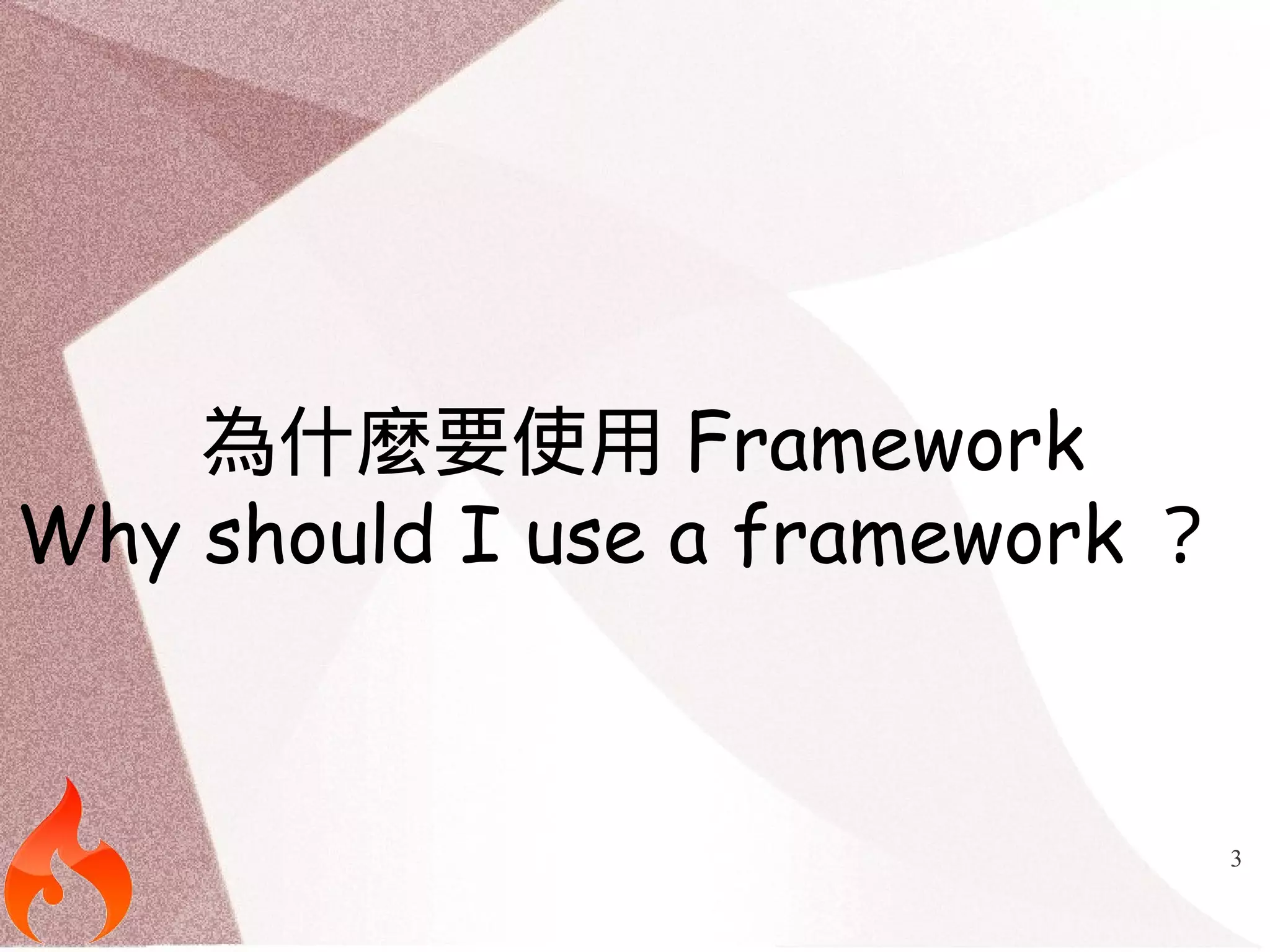 為什麼要使用 Framework
Why should I use a framework ？

3